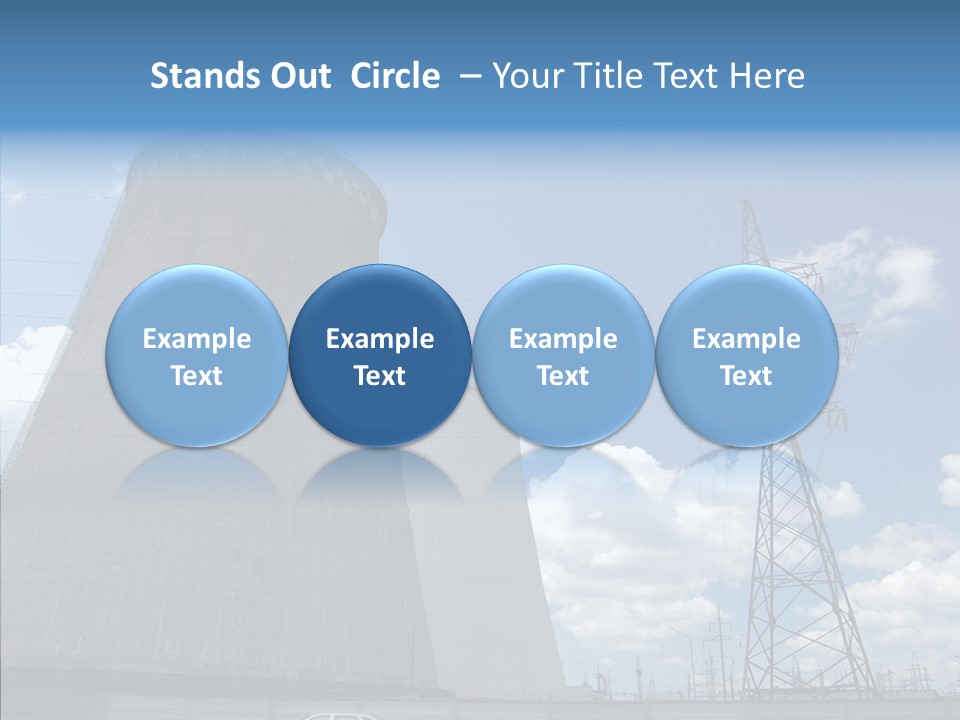 Stands Out Circle – Your Title Text Here

Example Text

Example Text

Example Text

Example Text